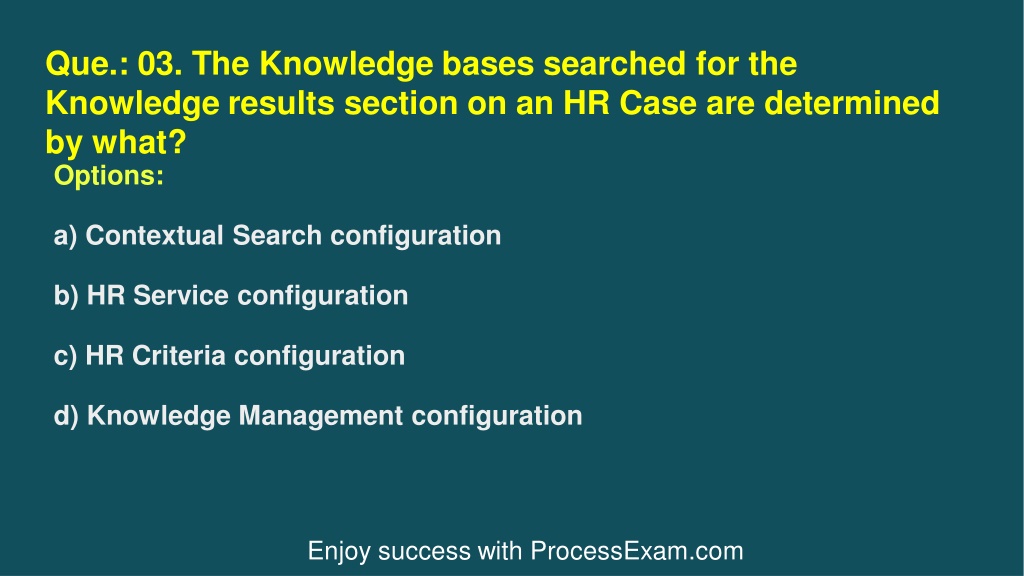 Que.: 03. The Knowledge bases searched for the Knowledge results section on an HR Case are determined by what?

Options:

a) Contextual Search configuration

b) HR Service configuration

c) HR Criteria configuration

d) Knowledge Management configuration

Enjoy success with ProcessExam.com